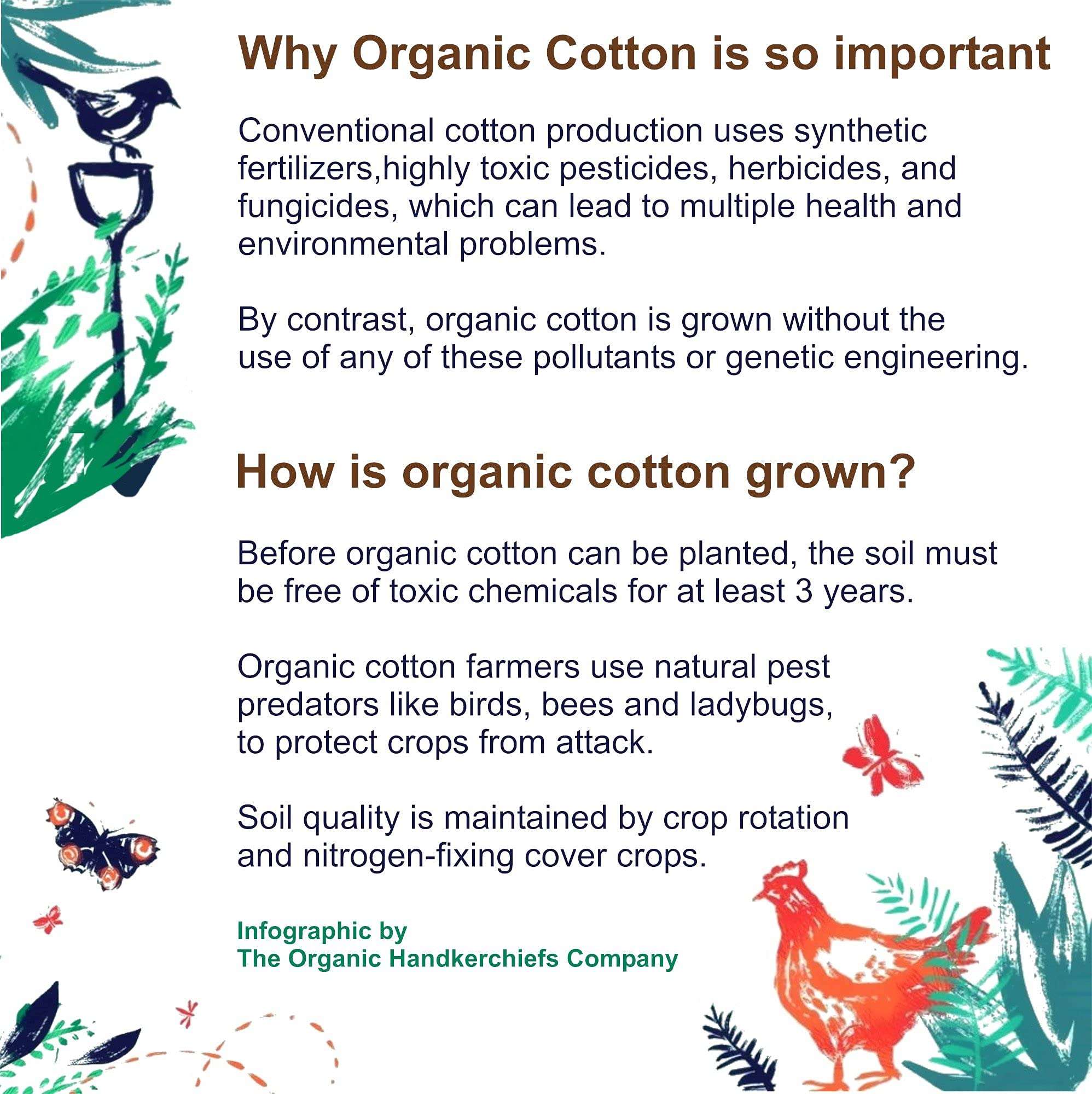 Why Organic Cotton is so important

Conventional cotton production uses synthetic fertilizers,highly toxic pesticides, herbicides, and fungicides, which can lead to multiple health and environmental problems.

By contrast, organic cotton is grown without the use of any of these pollutants or genetic engineering.

How is organic cotton grown?

Before organic cotton can be planted, the soil must be free of toxic chemicals for at least 3 years.

Organic cotton farmers use natural pest predators like birds, bees and ladybugs, to protect crops from attack.

Soil quality is maintained by crop rotation and nitrogen-fixing cover crops.

Infographic by
The Organic Handkerchiefs Company